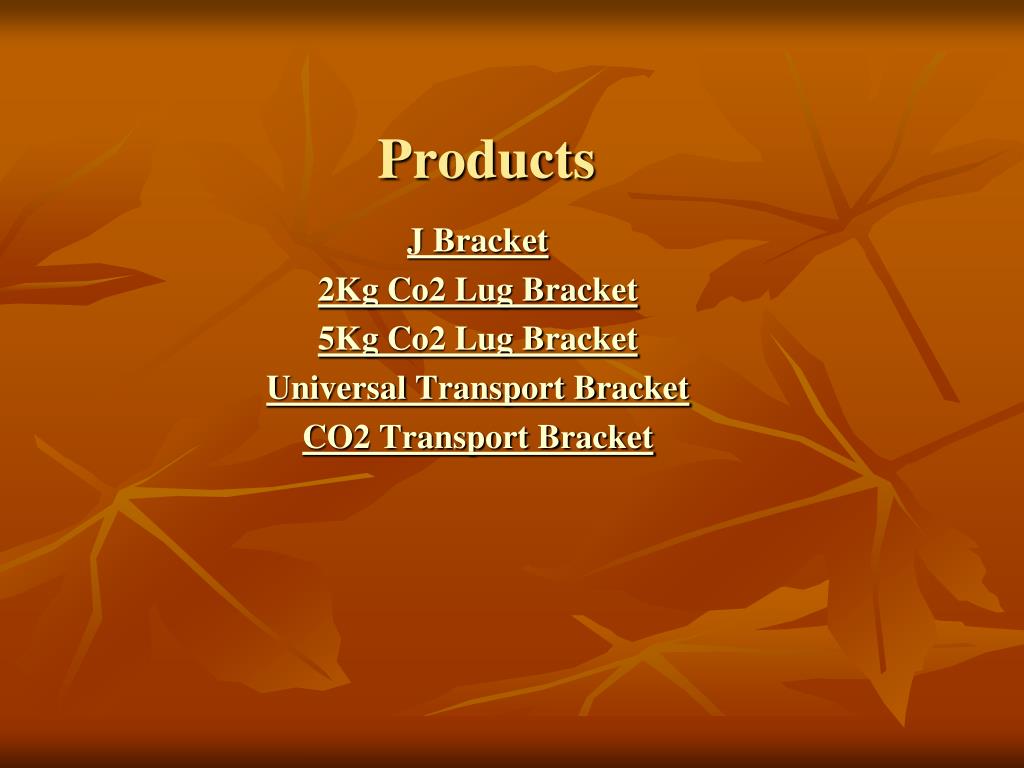 Products

J Bracket

2Kg Co2 Lug Bracket

5Kg Co2 Lug Bracket

Universal Transport Bracket

CO2 Transport Bracket